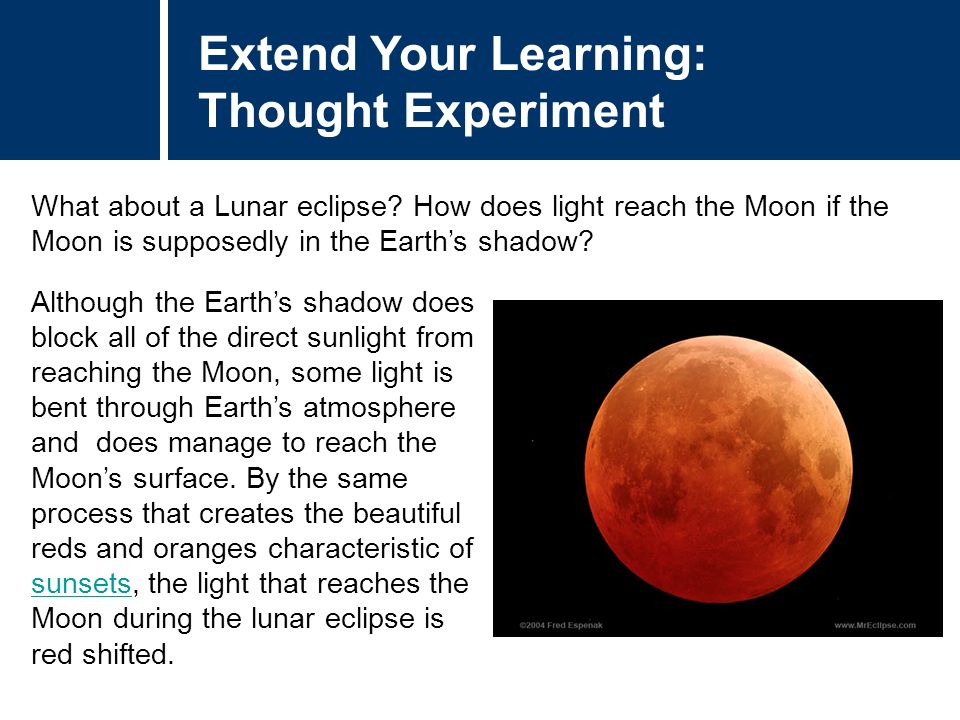 Extend Your Learning: Thought Experiment

What about a Lunar eclipse? How does light reach the Moon if the Moon is supposedly in the Earth’s shadow?

Although the Earth’s shadow does block all of the direct sunlight from reaching the Moon, some light is bent through Earth’s atmosphere and does manage to reach the Moon’s surface. By the same process that creates the beautiful reds and oranges characteristic of sunsets, the light that reaches the Moon during the lunar eclipse is red shifted.

©2004 Fred Espenak

www.MrEclipse.com